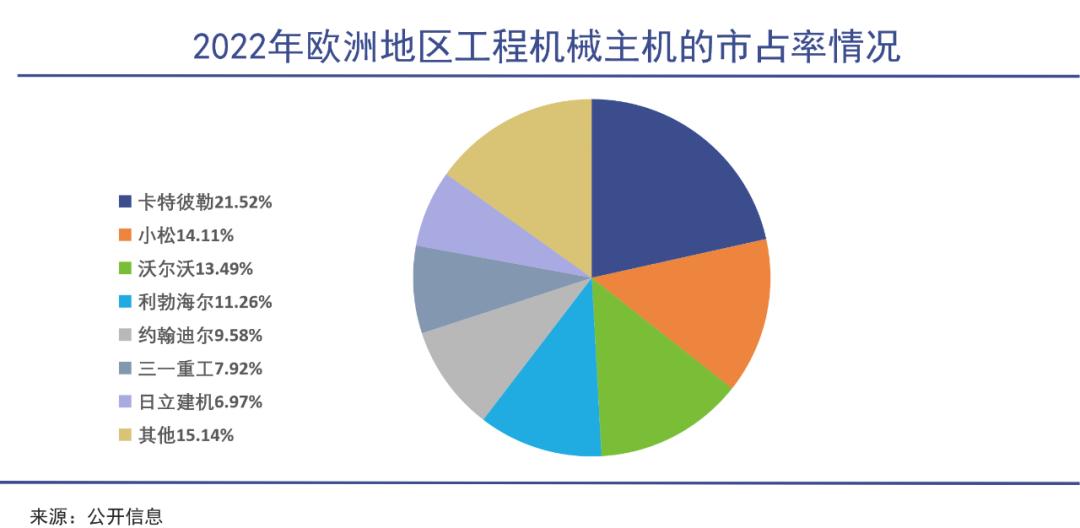 2022年欧洲地区工程机械主机的市占率情况

卡特彼勒21.52%
小松14.11%
沃尔沃13.49%
利勃海尔11.26%
约翰迪尔9.58%
三一重工7.92%
日立建机6.97%
其他15.14%

来源：公开信息